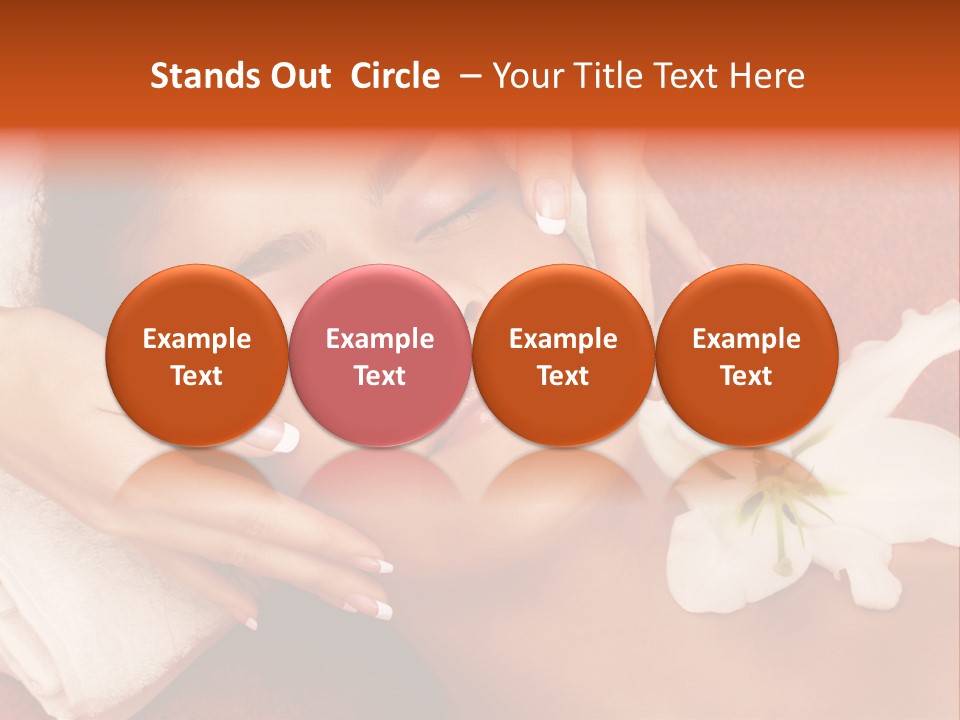 Stands Out Circle – Your Title Text Here

Example Text

Example Text

Example Text

Example Text